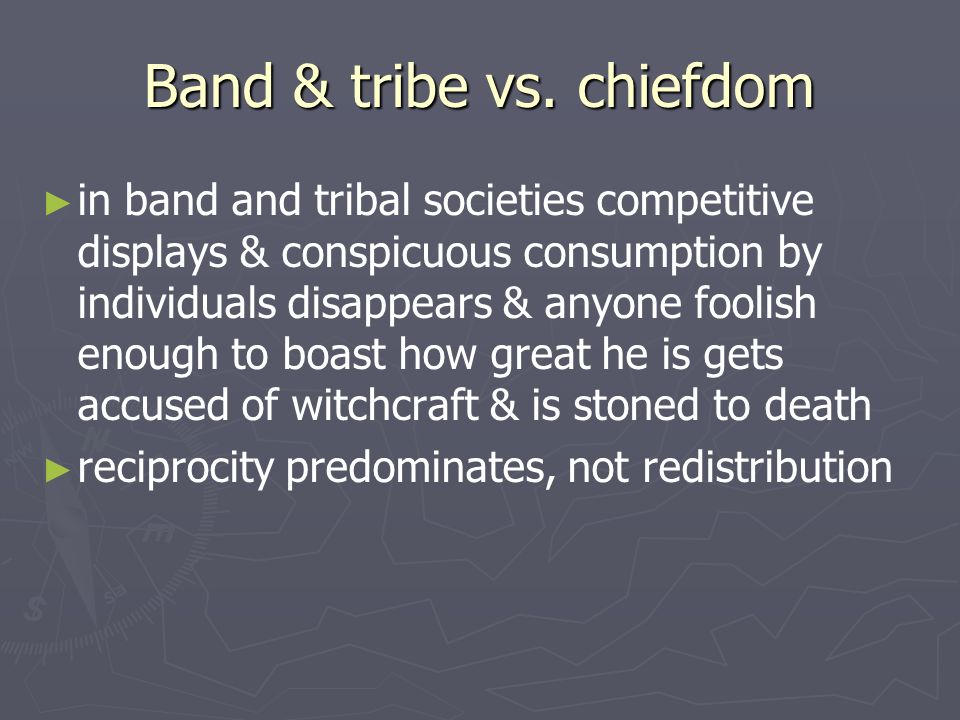 Band & tribe vs. chiefdom

► in band and tribal societies competitive displays & conspicuous consumption by individuals disappears & anyone foolish enough to boast how great he is gets accused of witchcraft & is stoned to death

► reciprocity predominates, not redistribution